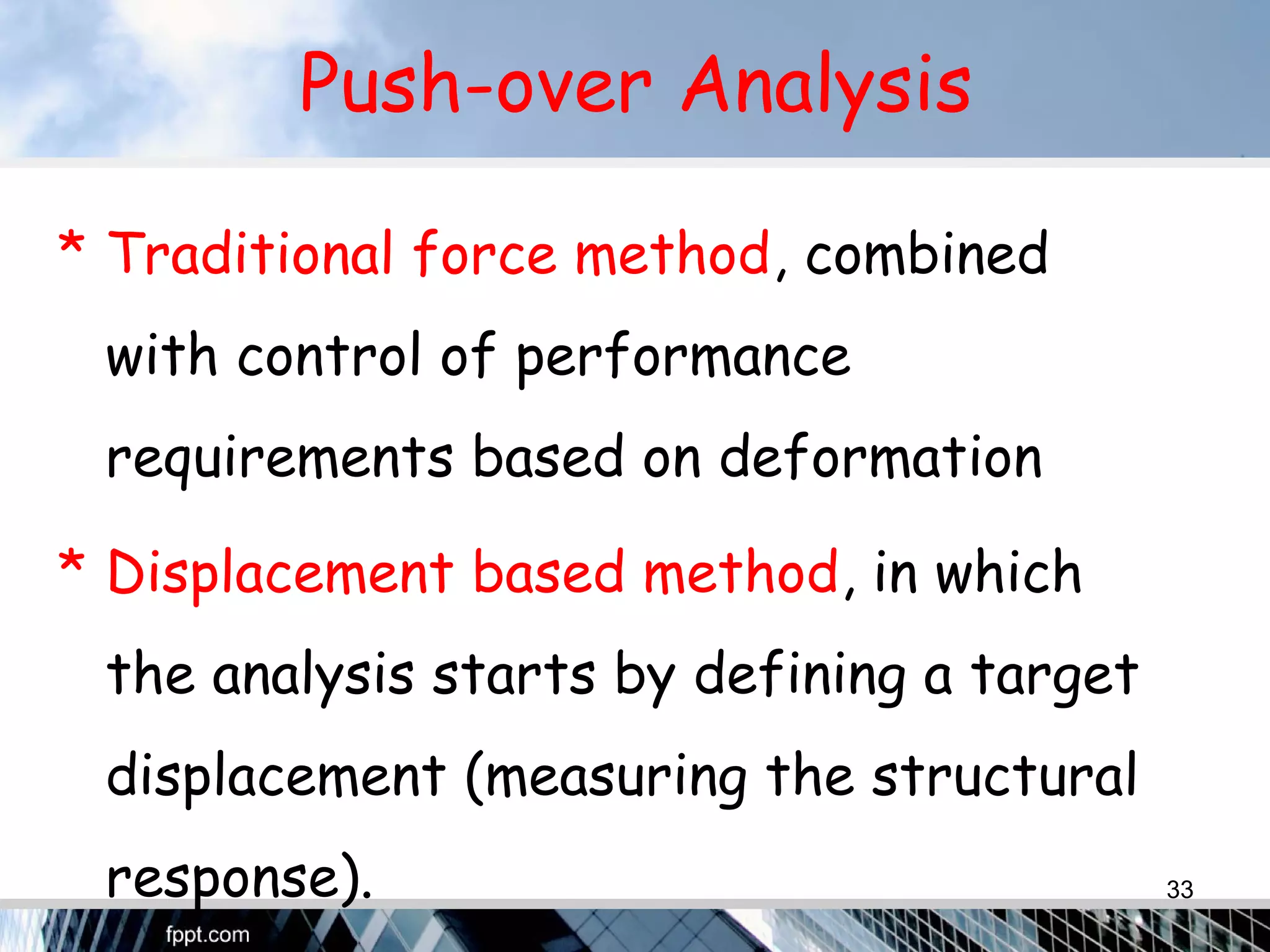 Push-over Analysis

* Traditional force method, combined with control of performance requirements based on deformation

* Displacement based method, in which the analysis starts by defining a target displacement (measuring the structural response).

33

fppt.com